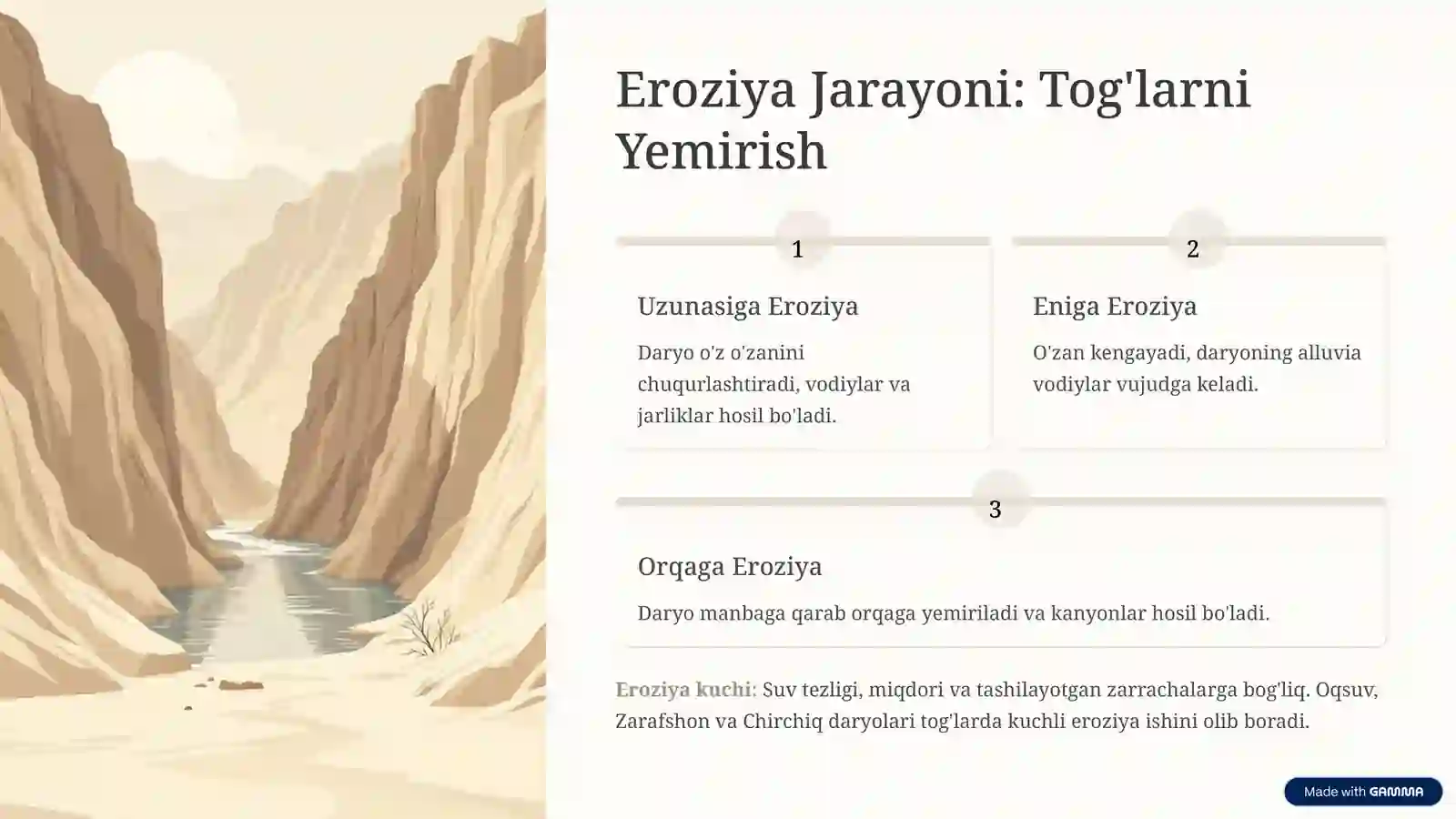 Eroziya Jarayoni: Tog'larni Yemirish

1

Uzunasiga Eroziya

Daryo o'z o'zanini chuqurlashtiradi, vodiylar va jarliklar hosil bo'ladi.

2

Eniga Eroziya

O'zan kengayadi, daryoning alluvia vodiylar vujudga keladi.

3

Orqaga Eroziya

Daryo manbaga qarab orqaga yemiriladi va kanyonlar hosil bo'ladi.

Eroziya kuchi: Suv tezligi, miqdori va tashilayotgan zarrachalarga bog'liq. Oqsuv, Zarafshon va Chirchiq daryolari tog'larda kuchli eroziya ishini olib boradi.

Made with GAMMA